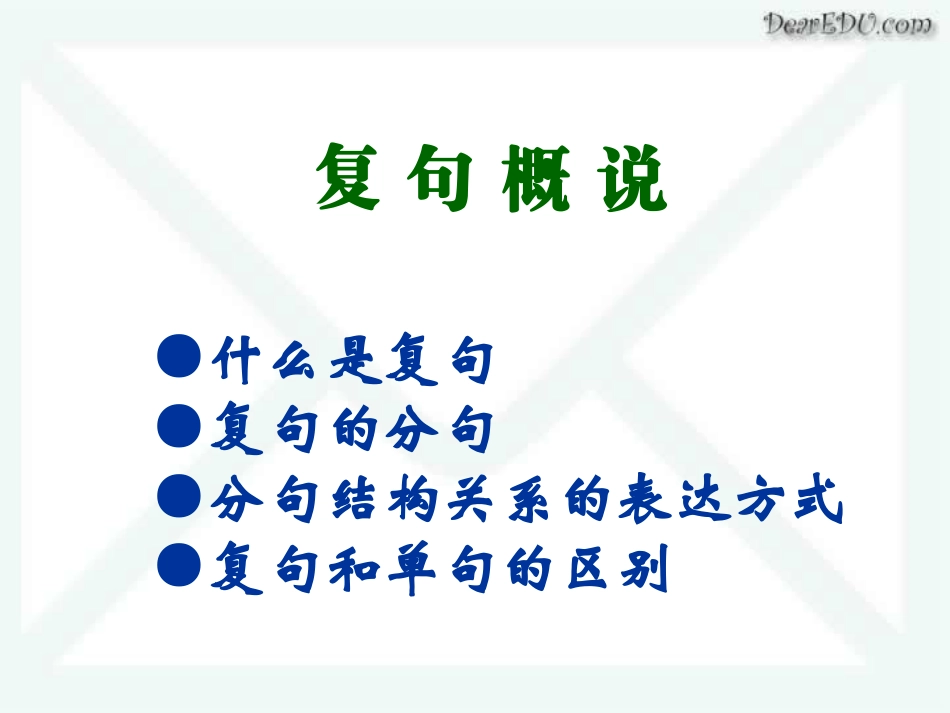 DearEDU.com

复句概说

●什么是复句
●复句的分句
●分句结构关系的表达方式
●复句和单句的区别